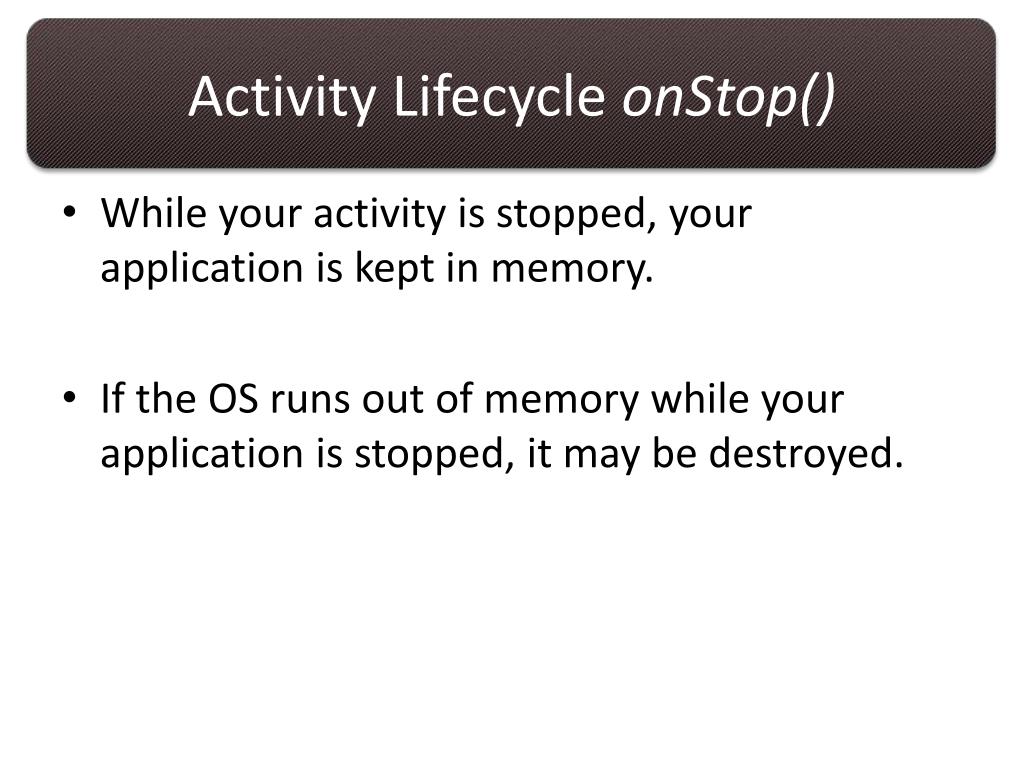 Activity Lifecycle onStop()

• While your activity is stopped, your application is kept in memory.

• If the OS runs out of memory while your application is stopped, it may be destroyed.